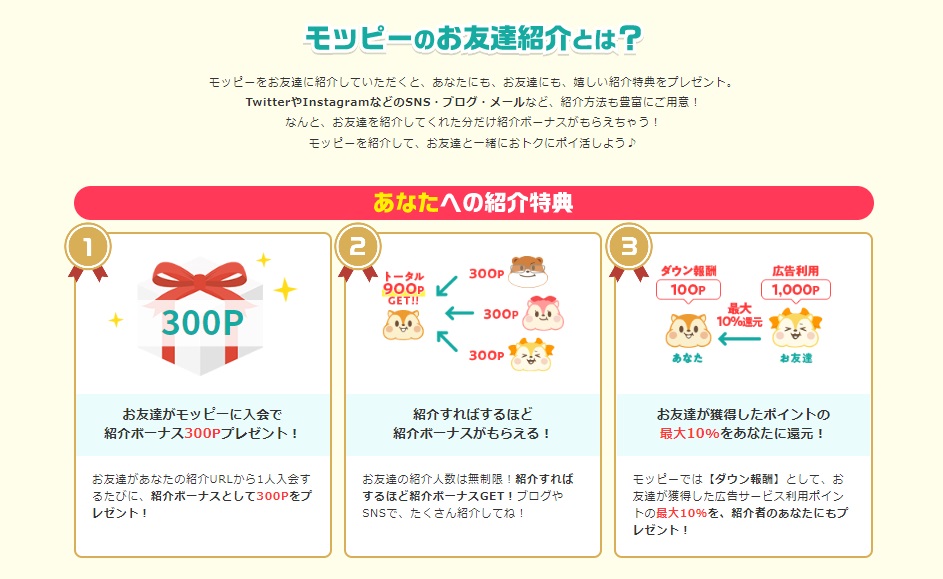 モッピーのお友達紹介とは？

モッピーをお友達に紹介していただくと、あなたにも、お友達にも、嬉しい紹介特典をプレゼント。
TwitterやInstagramなどのSNS・ブログ・メールなど、紹介方法も豊富にご用意！
なんと、お友達を紹介してくれた分だけ紹介ボーナスがもらえちゃう！
モッピーを紹介して、お友達と一緒におトクにポイ活しよう♪

あなたへの紹介特典

1

300P

お友達がモッピーに入会で
紹介ボーナス300Pプレゼント！

お友達があなたの紹介URLから1人入会するたびに、紹介ボーナスとして300Pをプレゼント！

2

トータル
900P
GET!!

300P
300P
300P

紹介すればするほど
紹介ボーナスがもらえる！

お友達の紹介人数は無制限！紹介すればするほど紹介ボーナスGET！ブログやSNSで、たくさん紹介してね！

3

ダウン報酬
100P
広告利用
1,000P
最大
10%還元
あなた
お友達

お友達が獲得したポイントの
最大10%をあなたに還元！

モッピーでは【ダウン報酬】として、お友達が獲得した広告サービス利用ポイントの最大10%を、紹介者のあなたにもプレゼント！